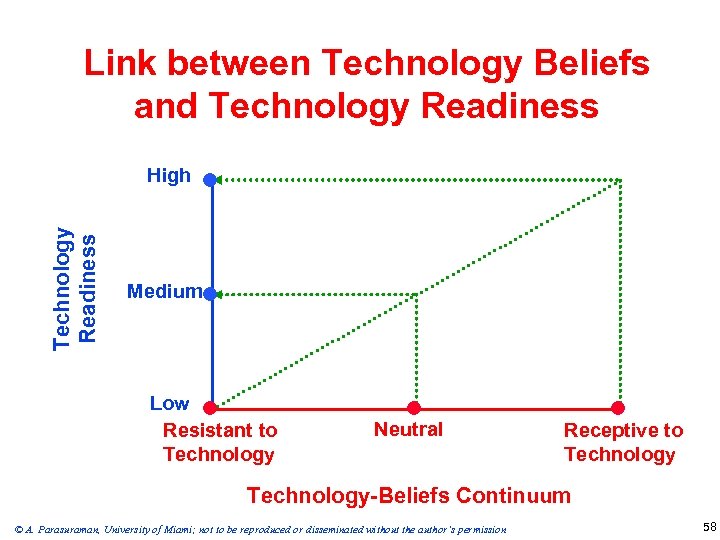 Link between Technology Beliefs and Technology Readiness

Technology Readiness

High

Medium

Low

Resistant to Technology

Neutral

Receptive to Technology

Technology-Beliefs Continuum

© A. Parasuraman, University of Miami; not to be reproduced or disseminated without the author's permission

58